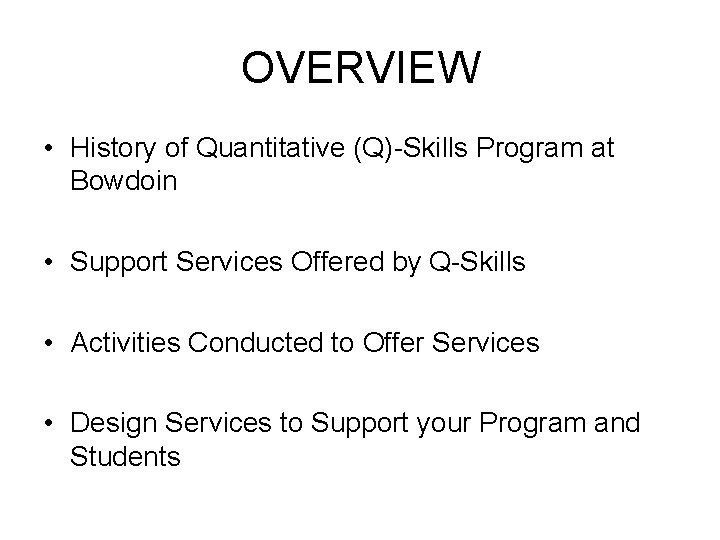 OVERVIEW

• History of Quantitative (Q)-Skills Program at Bowdoin

• Support Services Offered by Q-Skills

• Activities Conducted to Offer Services

• Design Services to Support your Program and Students